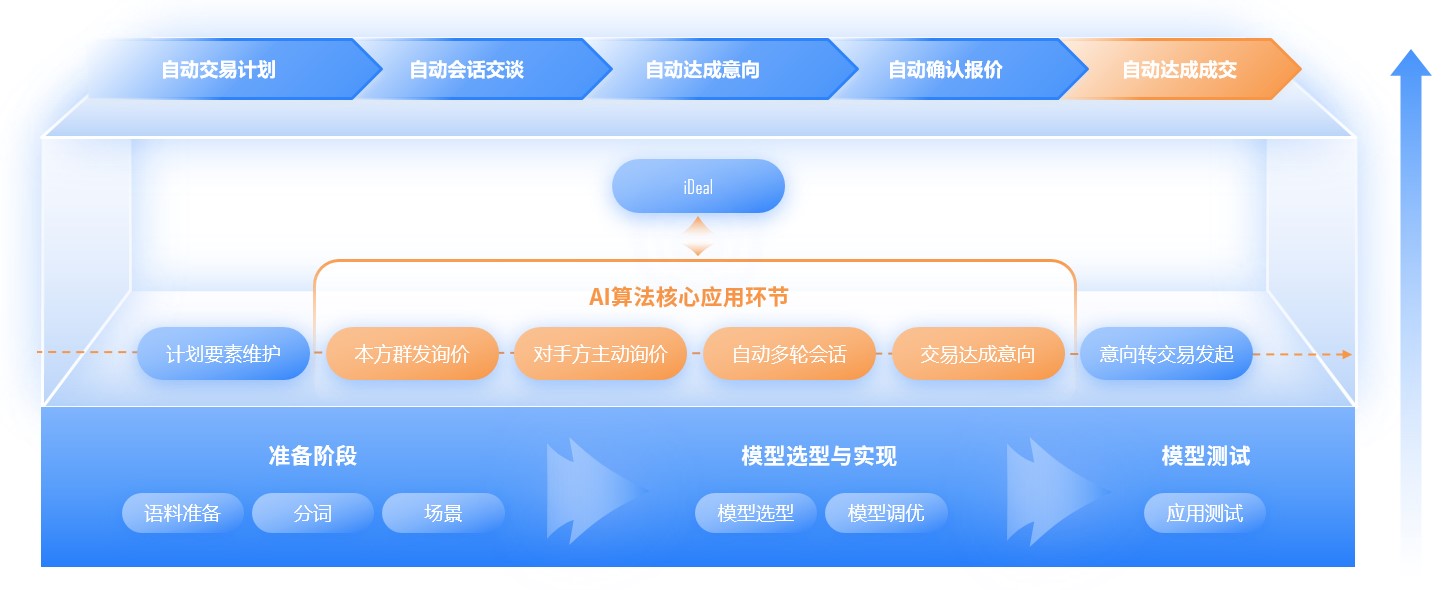 自动交易计划
自动会话交谈
自动达成意向
自动确认报价
自动达成成交

iDeal

AI算法核心应用环节

计划要素维护
本方群发询价
对手方主动询价
自动多轮会话
交易达成意向
意向转交易发起

准备阶段
语料准备
分词
场景

模型选型与实现
模型选型
模型调优

模型测试
应用测试